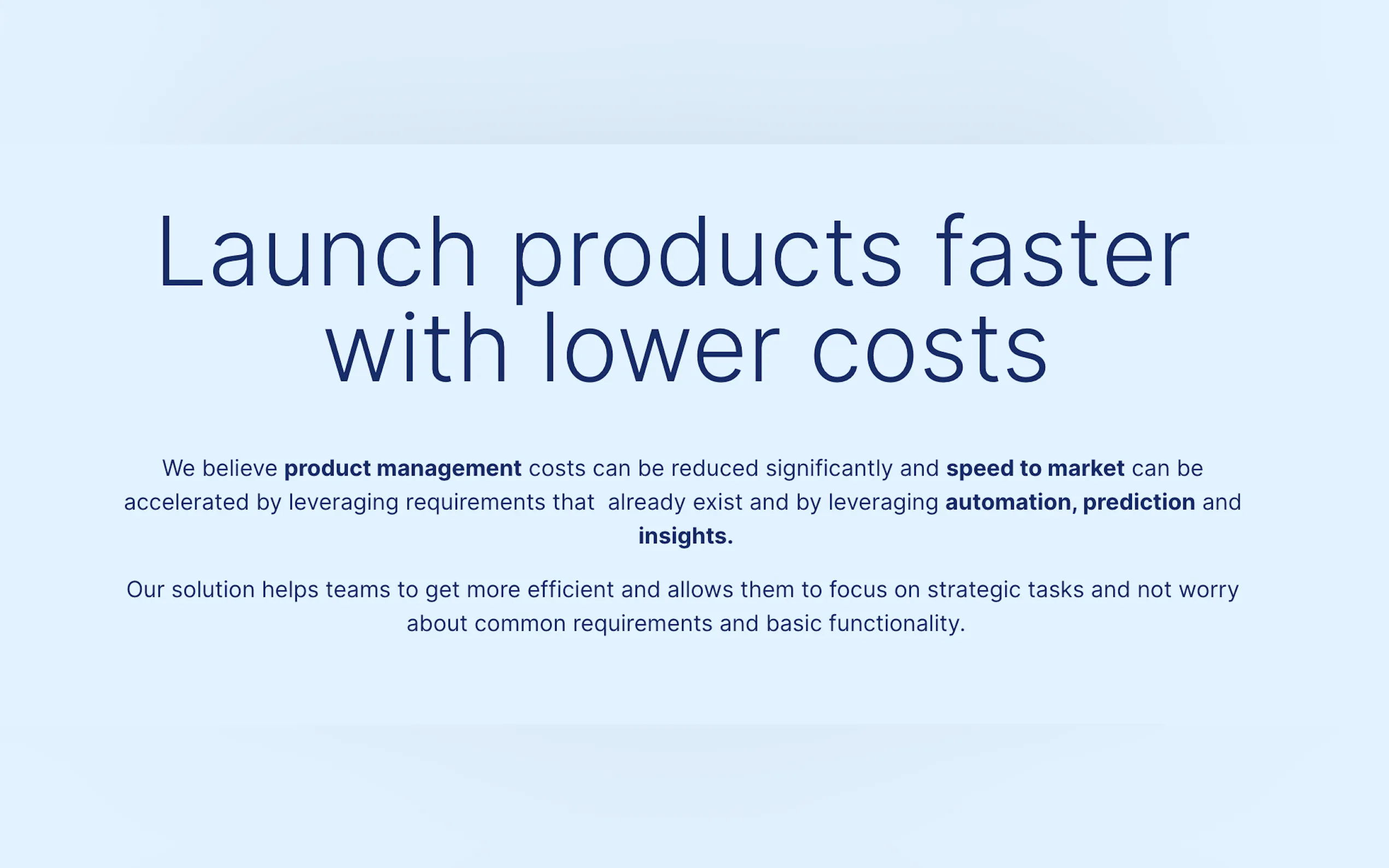 Launch products faster with lower costs

We believe product management costs can be reduced significantly and speed to market can be accelerated by leveraging requirements that already exist and by leveraging automation, prediction and insights.

Our solution helps teams to get more efficient and allows them to focus on strategic tasks and not worry about common requirements and basic functionality.